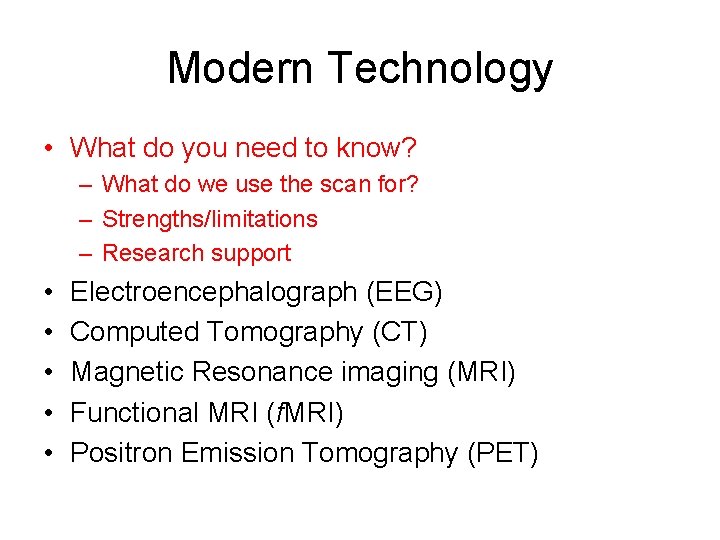 Modern Technology

• What do you need to know?
– What do we use the scan for?
– Strengths/limitations
– Research support
• Electroencephalograph (EEG)
• Computed Tomography (CT)
• Magnetic Resonance imaging (MRI)
• Functional MRI (fMRI)
• Positron Emission Tomography (PET)